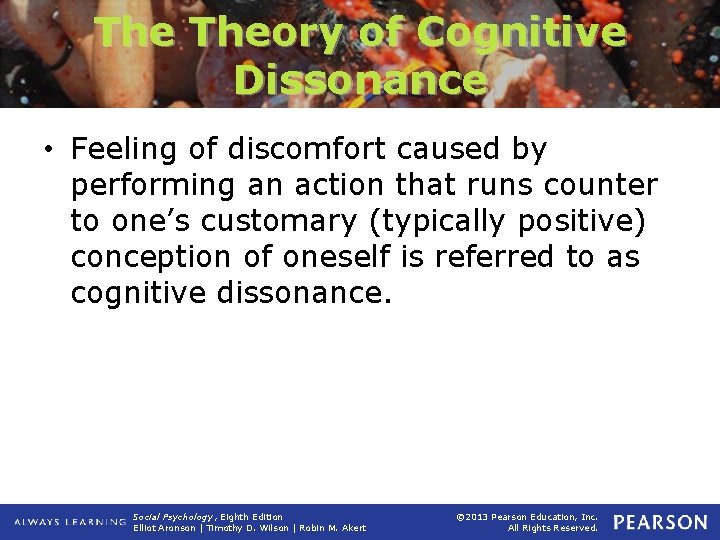 The Theory of Cognitive Dissonance

• Feeling of discomfort caused by performing an action that runs counter to one's customary (typically positive) conception of oneself is referred to as cognitive dissonance.

ALWAYS LEARNING Social Psychology, Eighth Edition
Elliot Aronson | Timothy D. Wilson | Robin M. Akert

©2013 Pearson Education, Inc.
All Rights Reserved.

PEARSON